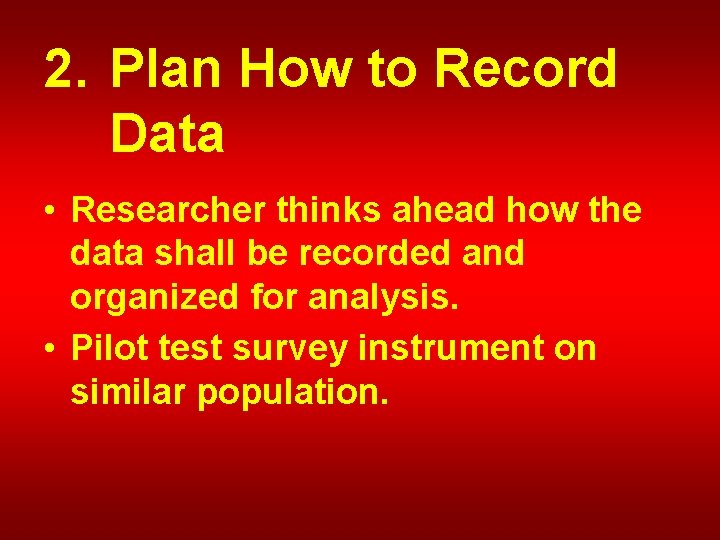 2. Plan How to Record Data

• Researcher thinks ahead how the data shall be recorded and organized for analysis.

• Pilot test survey instrument on similar population.